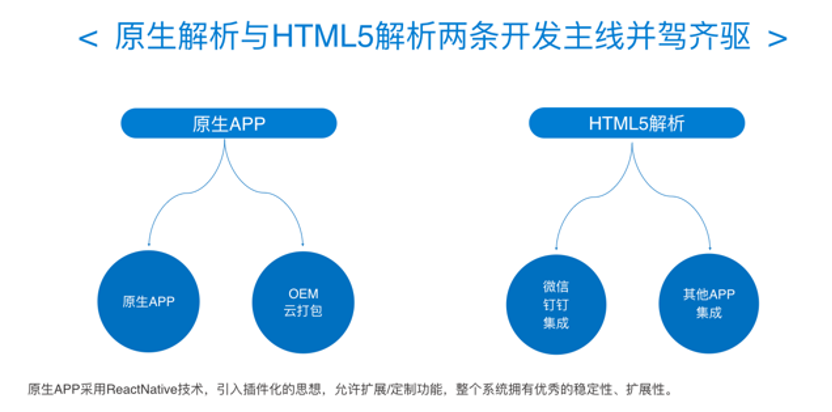 < 原生解析与HTML5解析两条开发主线并驾齐驱 >

原生APP

HTML5解析

原生APP

OEM
云打包

微信
钉钉
集成

其他APP
集成

原生APP采用ReactNative技术，引入插件化的思想，允许扩展/定制功能，整个系统拥有优秀的稳定性、扩展性。